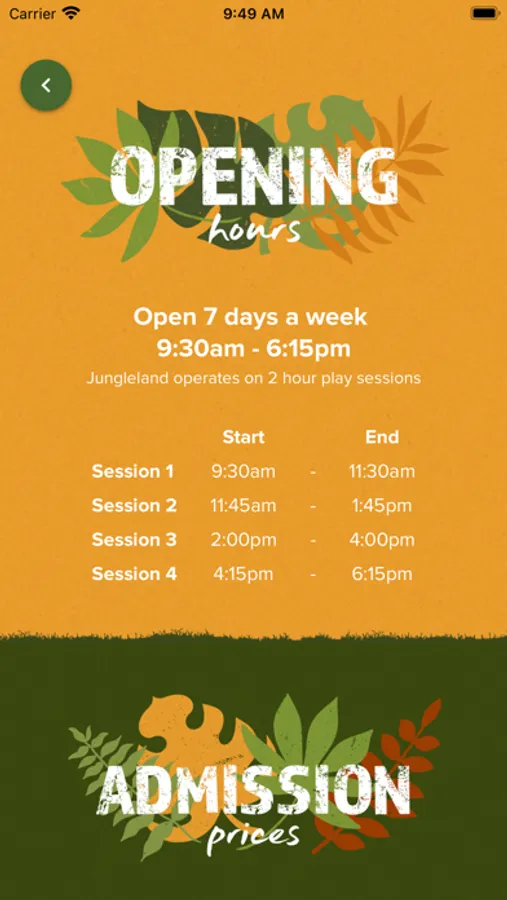 Carrier 9:49 AM

OPENING hours

Open 7 days a week
9:30am - 6:15pm
Jungleland operates on 2 hour play sessions

| | Start | | End |
|---|---|---|---|
| Session 1 | 9:30am | - | 11:30am |
| Session 2 | 11:45am | - | 1:45pm |
| Session 3 | 2:00pm | - | 4:00pm |
| Session 4 | 4:15pm | - | 6:15pm |

ADMISSION prices